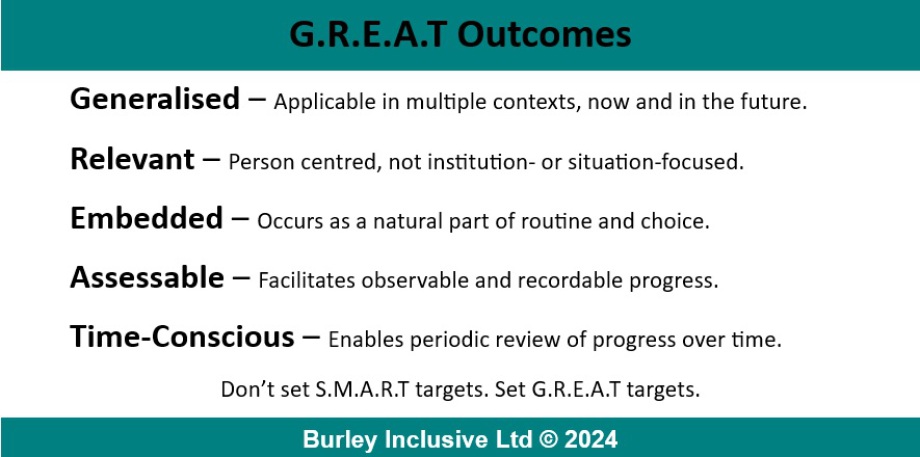 G.R.E.A.T Outcomes

Generalised – Applicable in multiple contexts, now and in the future.

Relevant – Person centred, not institution- or situation-focused.

Embedded – Occurs as a natural part of routine and choice.

Assessable – Facilitates observable and recordable progress.

Time-Conscious – Enables periodic review of progress over time.

Don't set S.M.A.R.T targets. Set G.R.E.A.T targets.

Burley Inclusive Ltd © 2024